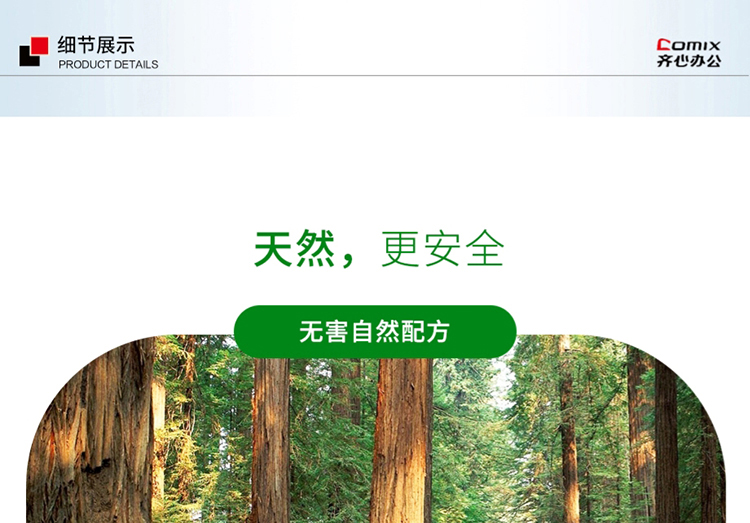 细节展示
PRODUCT DETAILS

Comix
齐心办公

天然，更安全

无害自然配方